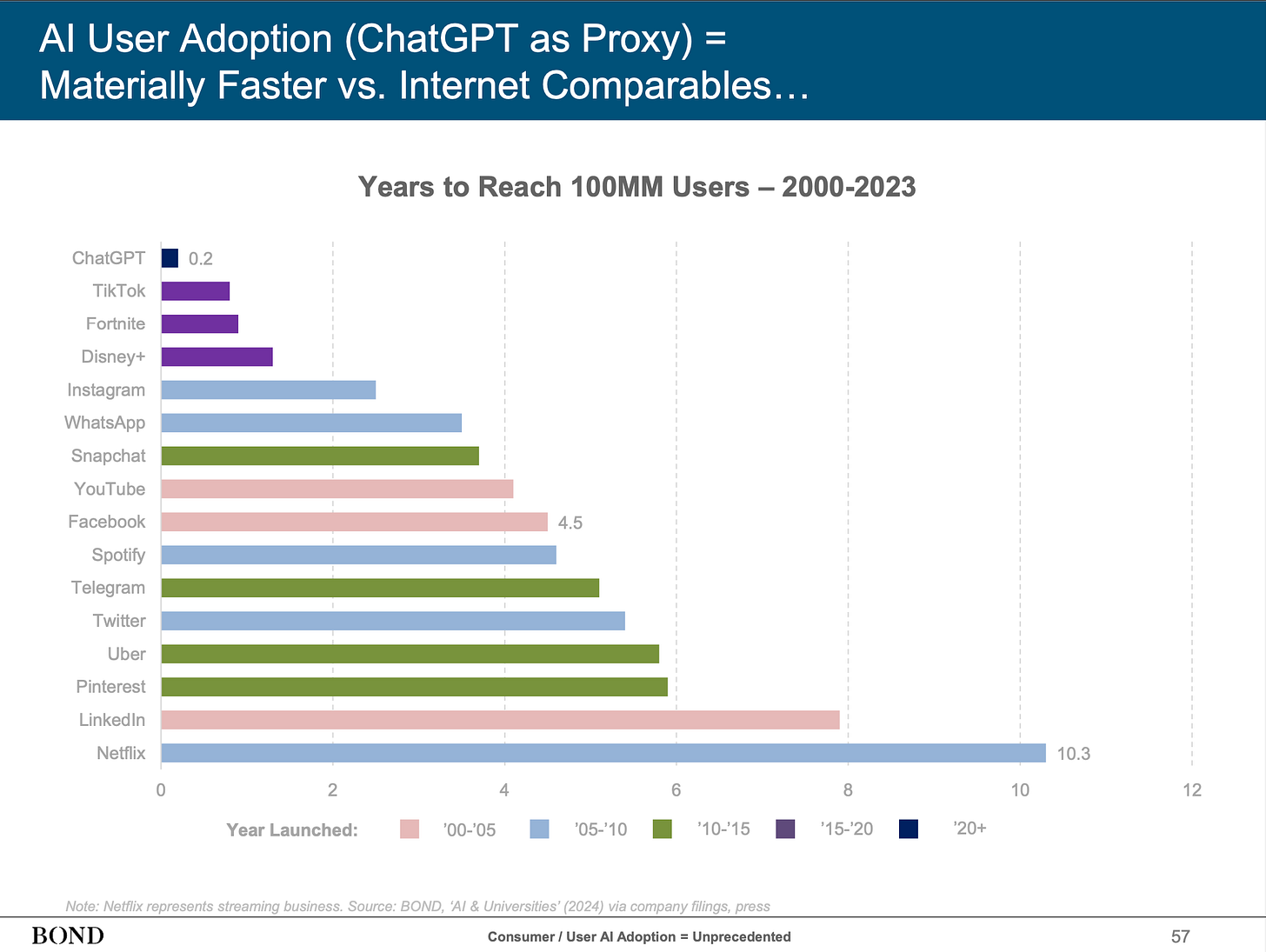 AI User Adoption (ChatGPT as Proxy) = Materially Faster vs. Internet Comparables…

Years to Reach 100MM Users – 2000-2023

ChatGPT 0.2
TikTok
Fortnite
Disney+
Instagram
WhatsApp
Snapchat
YouTube
Facebook 4.5
Spotify
Telegram
Twitter
Uber
Pinterest
LinkedIn
Netflix 10.3

0 2 4 6 8 10 12

Year Launched: ’00-’05 ’05-’10 ’10-’15 ’15-’20 ’20+

Note: Netflix represents streaming business. Source: BOND, ‘AI & Universities’ (2024) via company filings, press

BOND

Consumer / User AI Adoption = Unprecedented

57